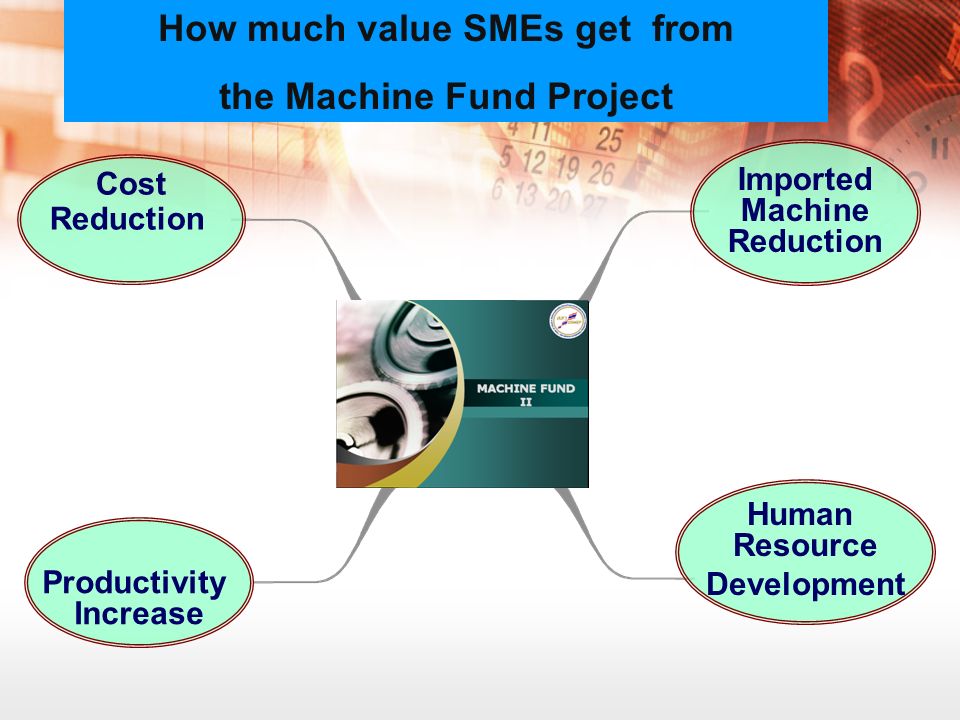 How much value SMEs get from the Machine Fund Project

Cost Reduction

Imported Machine Reduction

MACHINE FUND II

Productivity Increase

Human Resource Development